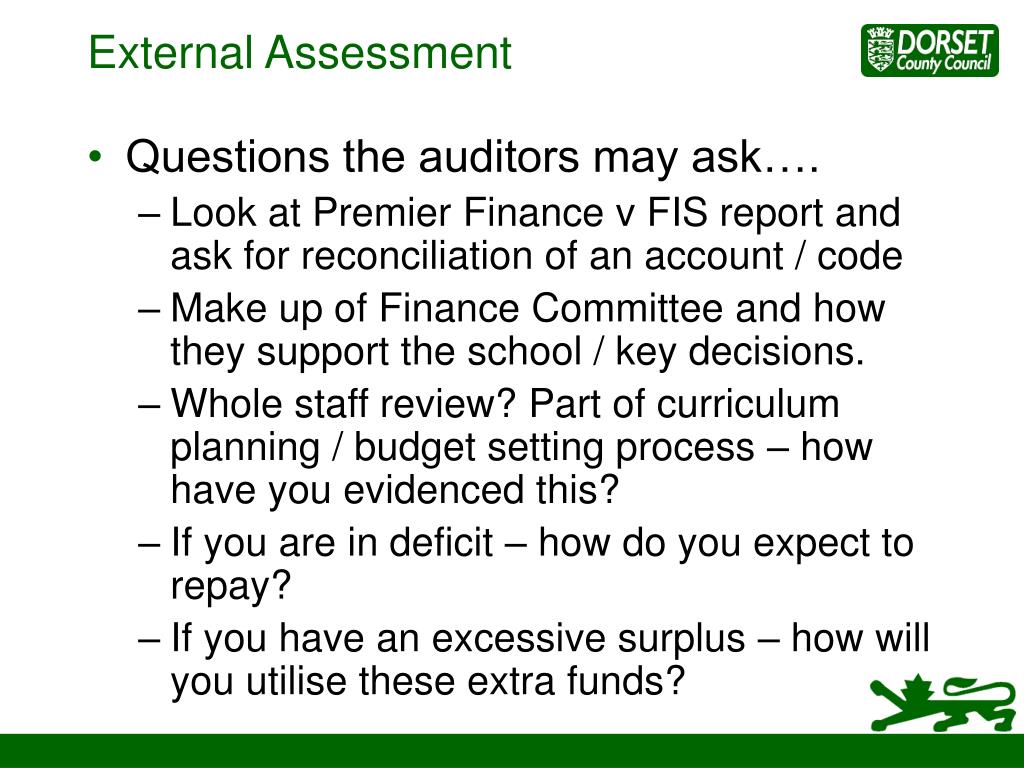 External Assessment

DORSET
County Council

• Questions the auditors may ask….
– Look at Premier Finance v FIS report and ask for reconciliation of an account / code
– Make up of Finance Committee and how they support the school / key decisions.
– Whole staff review? Part of curriculum planning / budget setting process – how have you evidenced this?
– If you are in deficit – how do you expect to repay?
– If you have an excessive surplus – how will you utilise these extra funds?